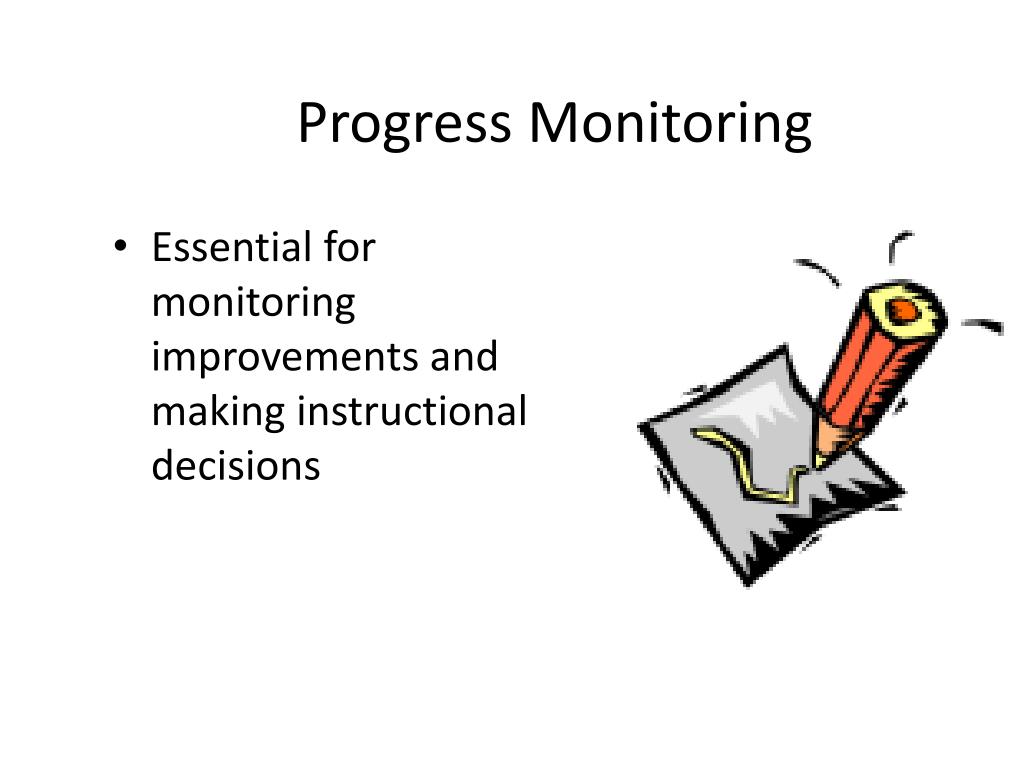 Progress Monitoring

• Essential for monitoring improvements and making instructional decisions